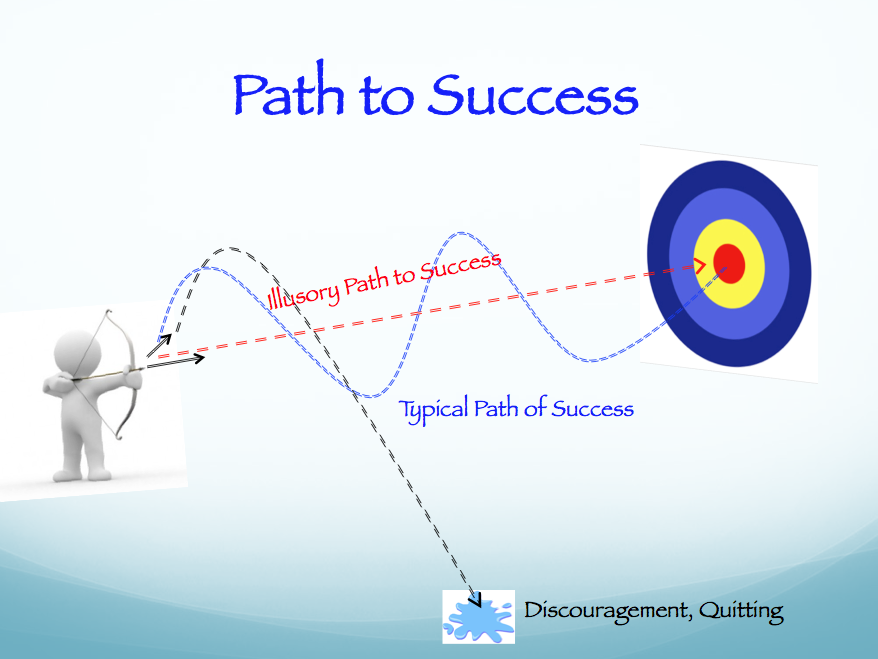 Path to Success

Illusory Path to Success

Typical Path of Success

Discouragement, Quitting